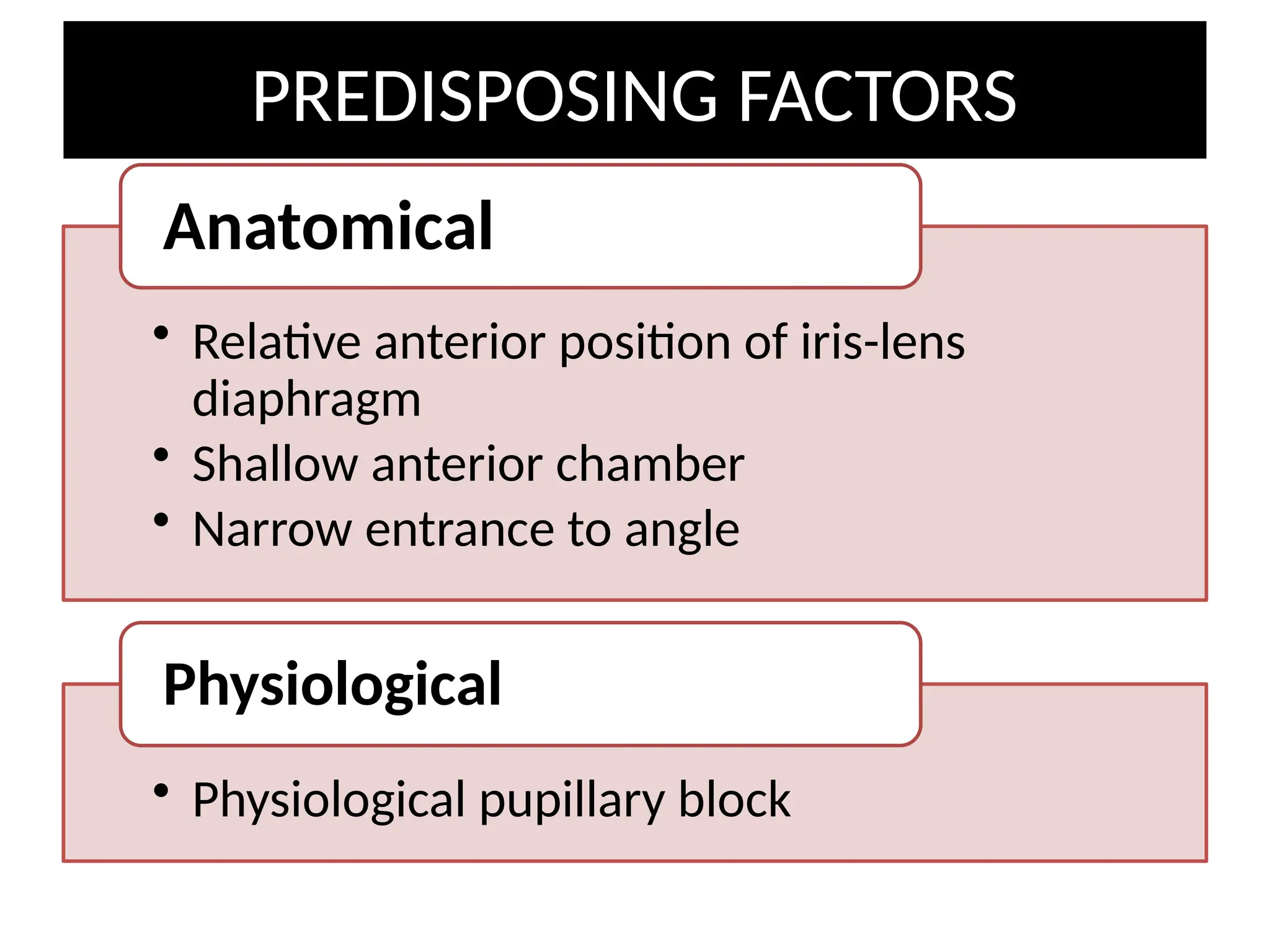 PREDISPOSING FACTORS

Anatomical

• Relative anterior position of iris-lens diaphragm
• Shallow anterior chamber
• Narrow entrance to angle

Physiological

• Physiological pupillary block